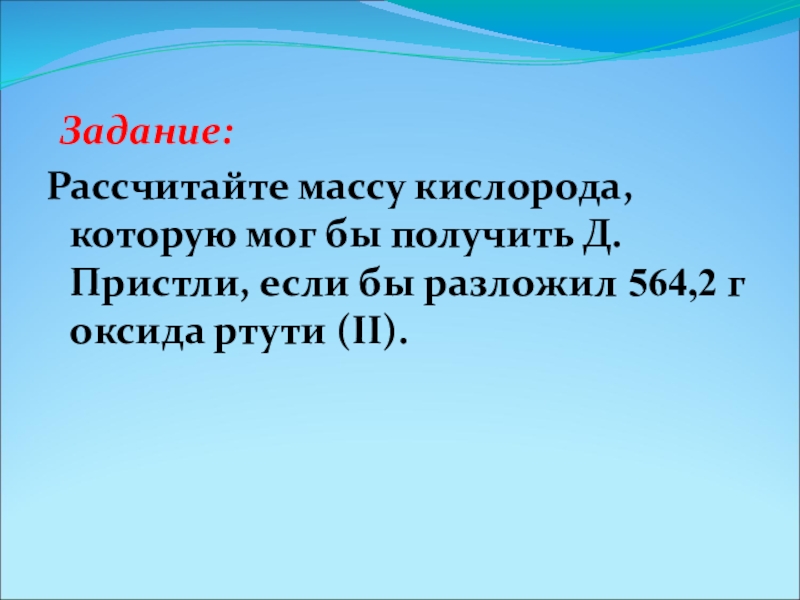 Задание:

Рассчитайте массу кислорода, которую мог бы получить Д. Пристли, если бы разложил 564,2 г оксида ртути (II).